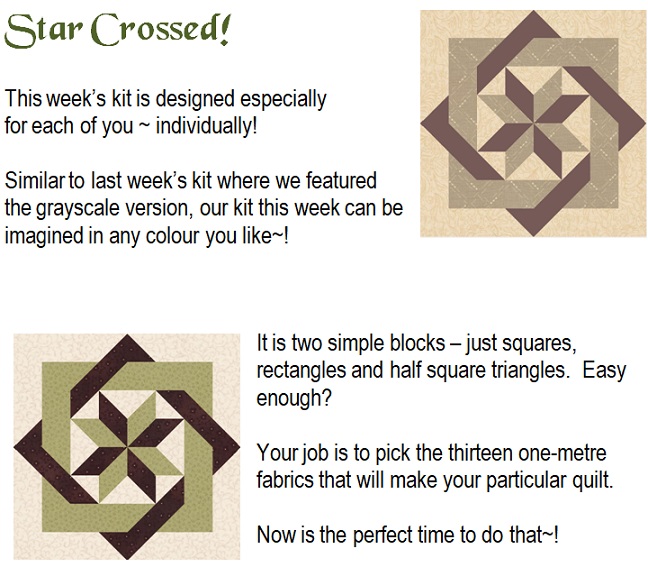 Star Crossed!

This week's kit is designed especially for each of you ~ individually!

Similar to last week's kit where we featured the grayscale version, our kit this week can be imagined in any colour you like~!

It is two simple blocks – just squares, rectangles and half square triangles. Easy enough?

Your job is to pick the thirteen one-metre fabrics that will make your particular quilt.

Now is the perfect time to do that~!